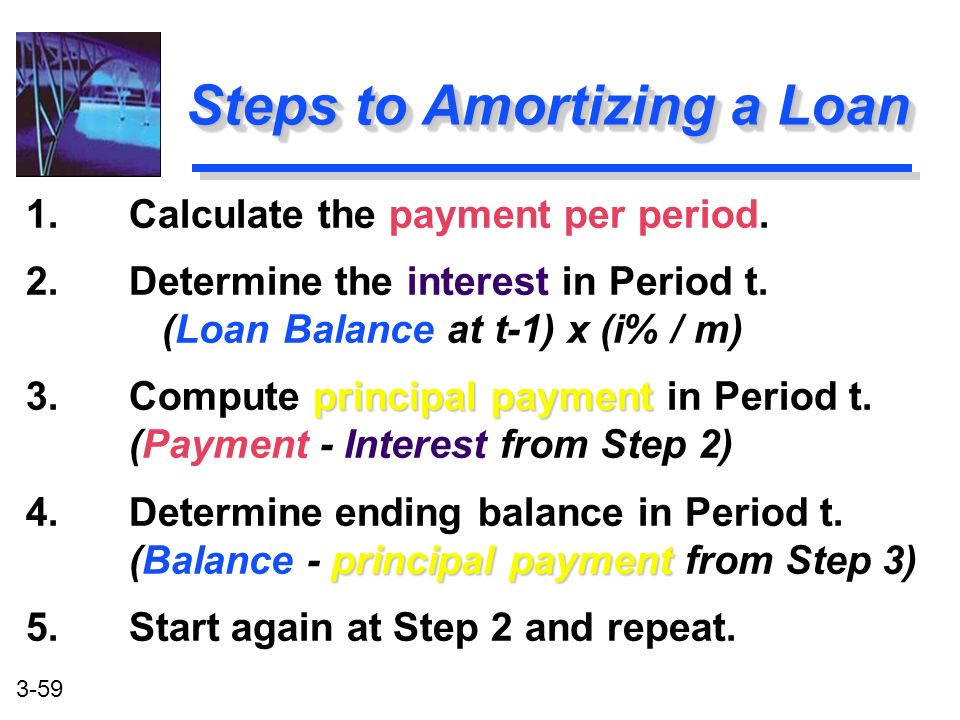 Steps to Amortizing a Loan

1. Calculate the payment per period.

2. Determine the interest in Period t.
(Loan Balance at t-1) x (i% / m)

3. Compute principal payment in Period t.
(Payment - Interest from Step 2)

4. Determine ending balance in Period t.
(Balance - principal payment from Step 3)

5. Start again at Step 2 and repeat.

3-59